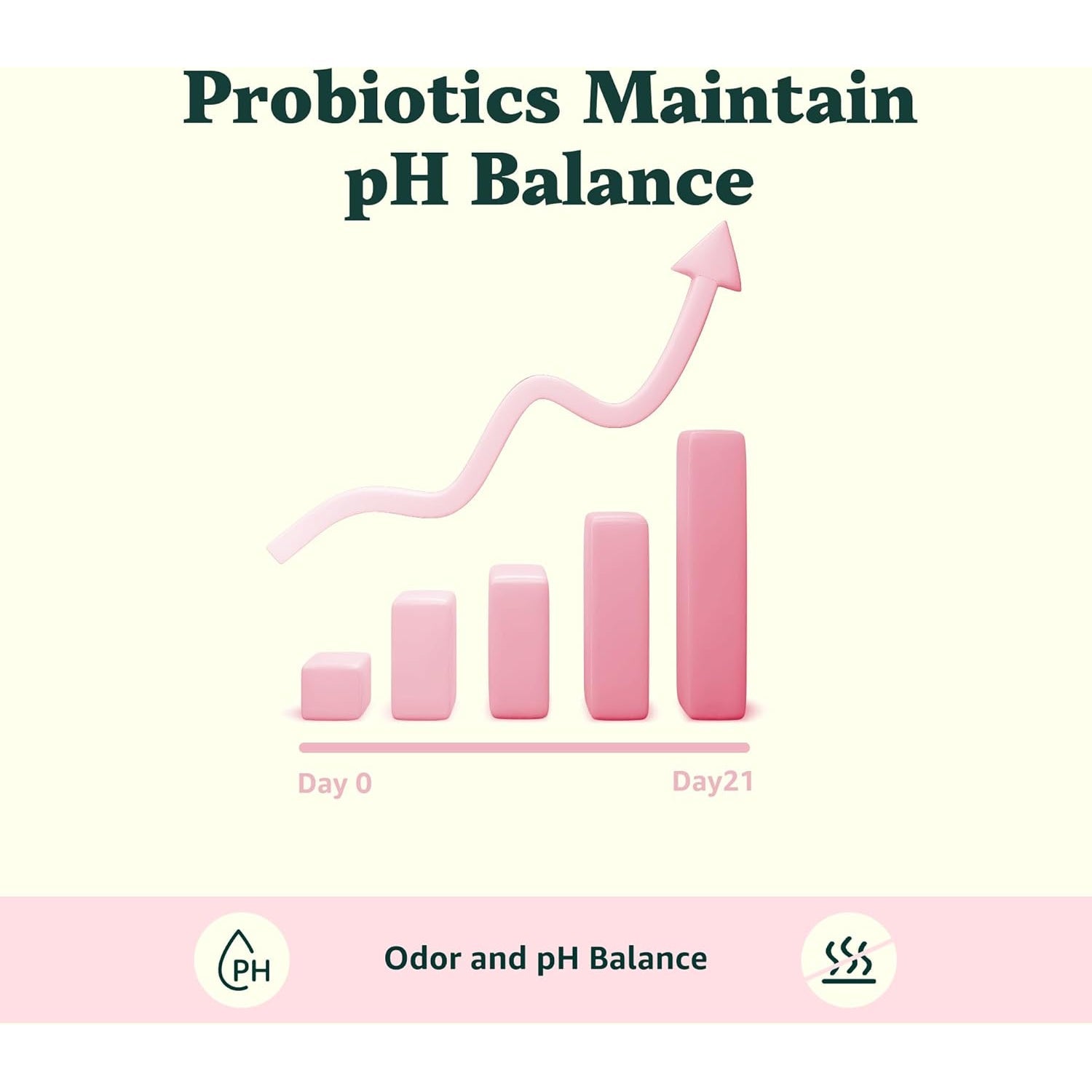 Probiotics Maintain pH Balance

Day 0

Day21

PH

Odor and pH Balance